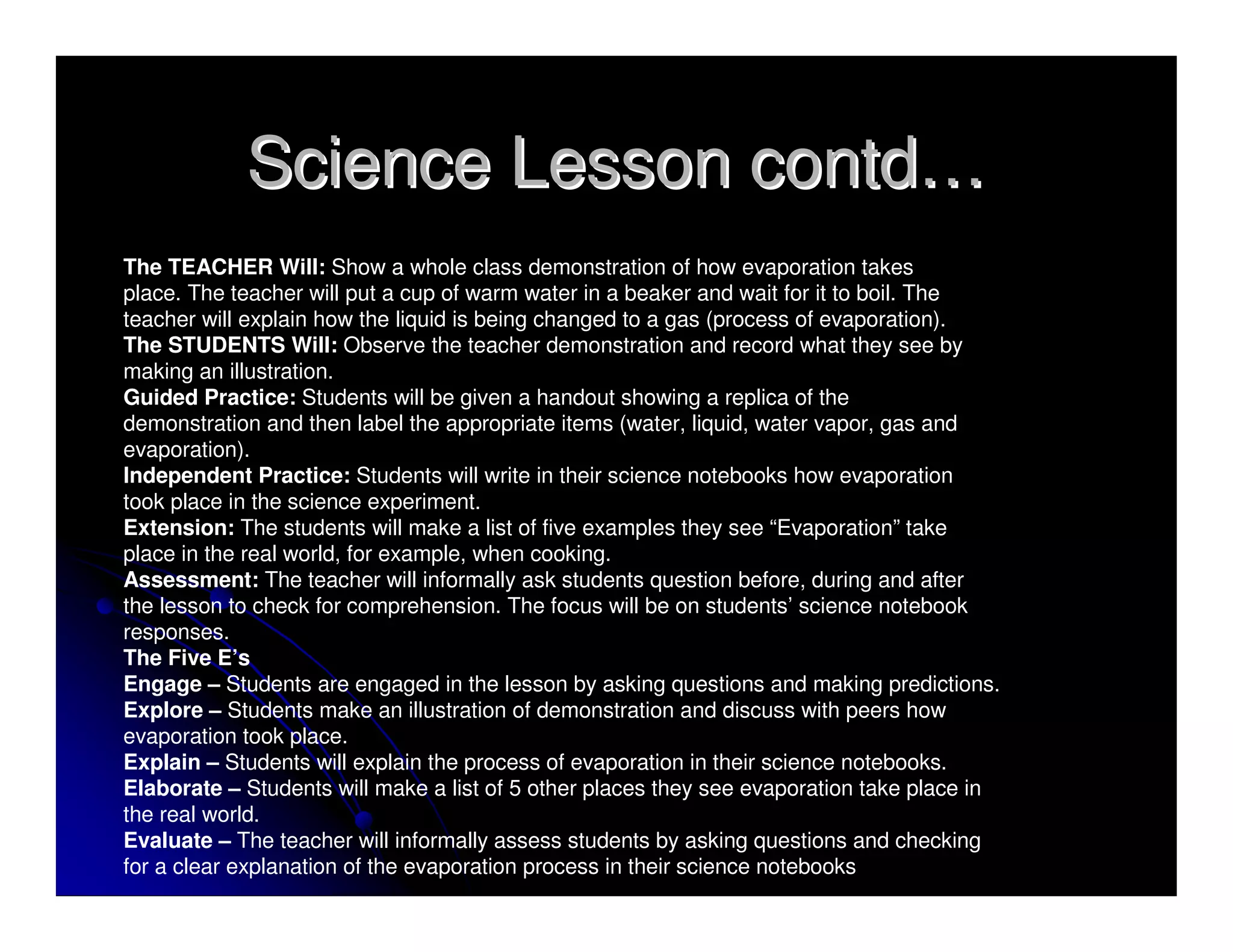 Science Lesson contd…

The TEACHER Will: Show a whole class demonstration of how evaporation takes place. The teacher will put a cup of warm water in a beaker and wait for it to boil. The teacher will explain how the liquid is being changed to a gas (process of evaporation).
The STUDENTS Will: Observe the teacher demonstration and record what they see by making an illustration.
Guided Practice: Students will be given a handout showing a replica of the demonstration and then label the appropriate items (water, liquid, water vapor, gas and evaporation).
Independent Practice: Students will write in their science notebooks how evaporation took place in the science experiment.
Extension: The students will make a list of five examples they see “Evaporation” take place in the real world, for example, when cooking.
Assessment: The teacher will informally ask students question before, during and after the lesson to check for comprehension. The focus will be on students’ science notebook responses.
The Five E’s
Engage – Students are engaged in the lesson by asking questions and making predictions.
Explore – Students make an illustration of demonstration and discuss with peers how evaporation took place.
Explain – Students will explain the process of evaporation in their science notebooks.
Elaborate – Students will make a list of 5 other places they see evaporation take place in the real world.
Evaluate – The teacher will informally assess students by asking questions and checking for a clear explanation of the evaporation process in their science notebooks